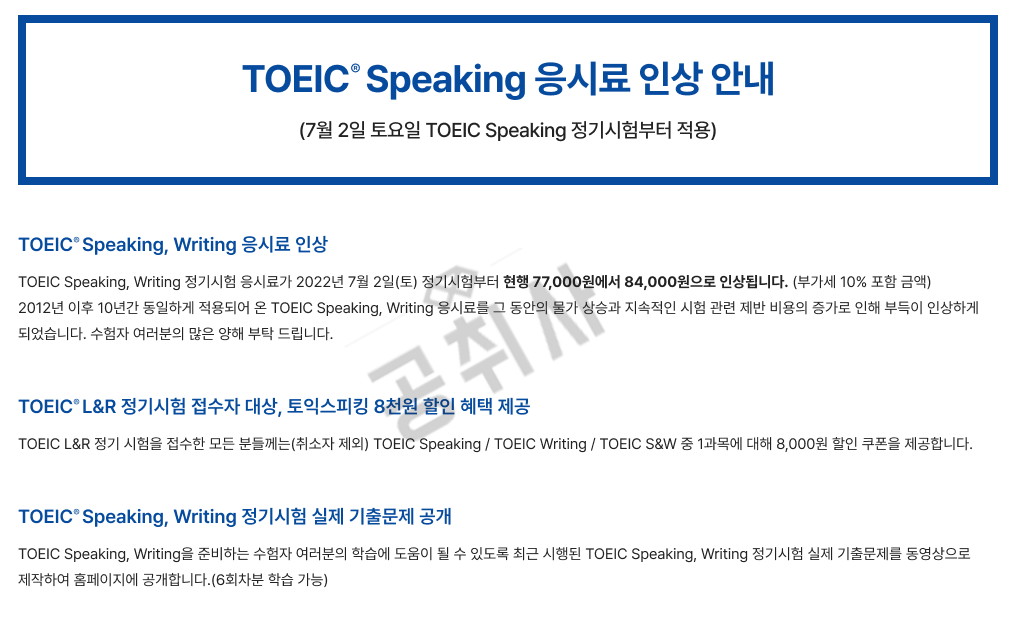 TOEIC® Speaking 응시료 인상 안내

(7월 2일 토요일 TOEIC Speaking 정기시험부터 적용)

TOEIC® Speaking, Writing 응시료 인상

TOEIC Speaking, Writing 정기시험 응시료가 2022년 7월 2일(토) 정기시험부터 현행 77,000원에서 84,000원으로 인상됩니다. (부가세 10% 포함 금액)
2012년 이후 10년간 동일하게 적용되어 온 TOEIC Speaking, Writing 응시료를 그 동안의 물가 상승과 지속적인 시험 관련 제반 비용의 증가로 인해 부득이 인상하게 되었습니다. 수험자 여러분의 많은 양해 부탁 드립니다.

공취사

TOEIC® L&R 정기시험 접수자 대상, 토익스피킹 8천원 할인 혜택 제공

TOEIC L&R 정기 시험을 접수한 모든 분들께는(취소자 제외) TOEIC Speaking / TOEIC Writing / TOEIC S&W 중 1과목에 대해 8,000원 할인 쿠폰을 제공합니다.

TOEIC® Speaking, Writing 정기시험 실제 기출문제 공개

TOEIC Speaking, Writing을 준비하는 수험자 여러분의 학습에 도움이 될 수 있도록 최근 시행된 TOEIC Speaking, Writing 정기시험 실제 기출문제를 동영상으로 제작하여 홈페이지에 공개합니다.(6회차분 학습 가능)